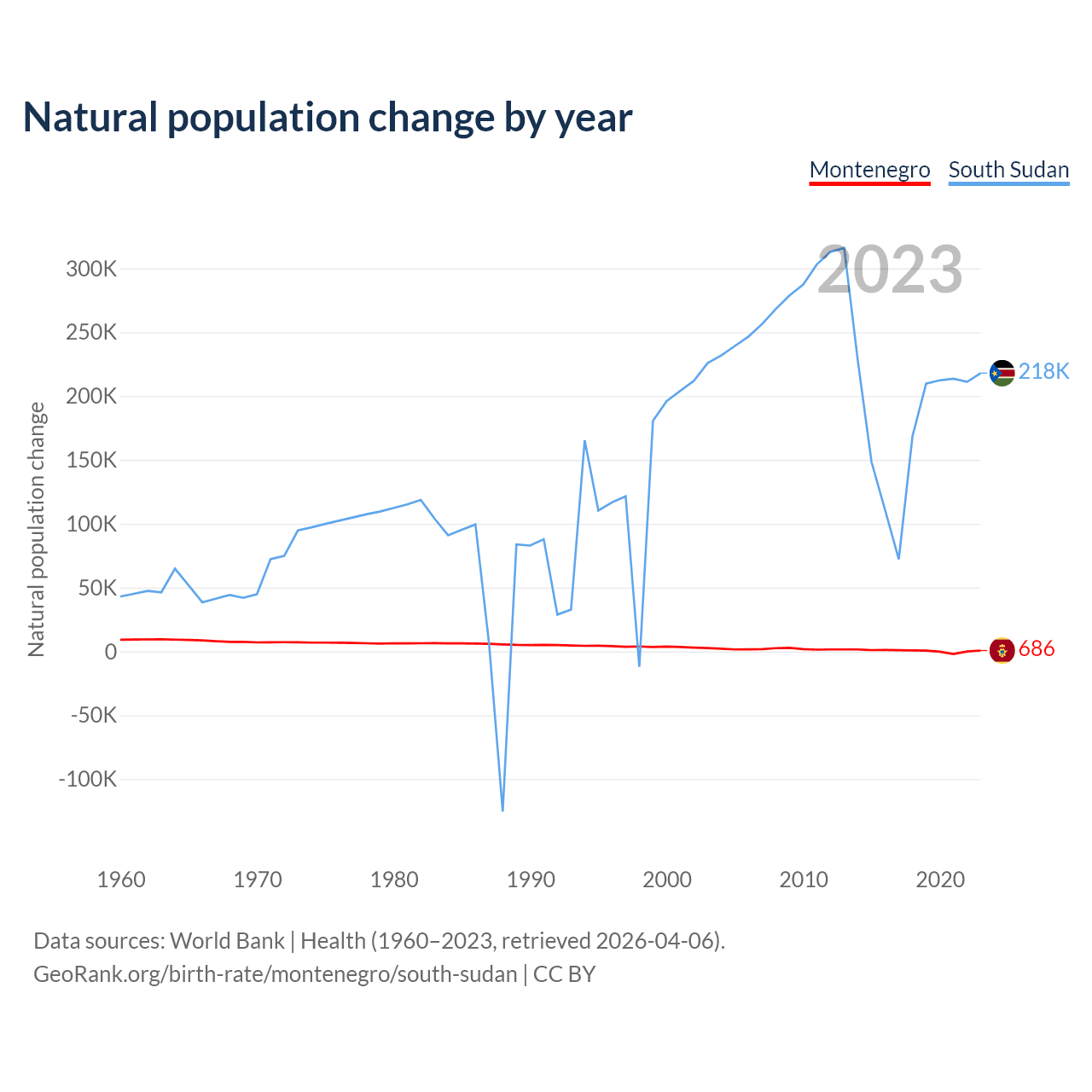 Natural population change by year

Montenegro South Sudan

2023

Natural population change

300K
250K
200K
150K
100K
50K
0
-50K
-100K

218K
686

1960 1970 1980 1990 2000 2010 2020

Data sources: World Bank | Health (1960–2023, retrieved 2026-04-06).
GeoRank.org/birth-rate/montenegro/south-sudan | CC BY